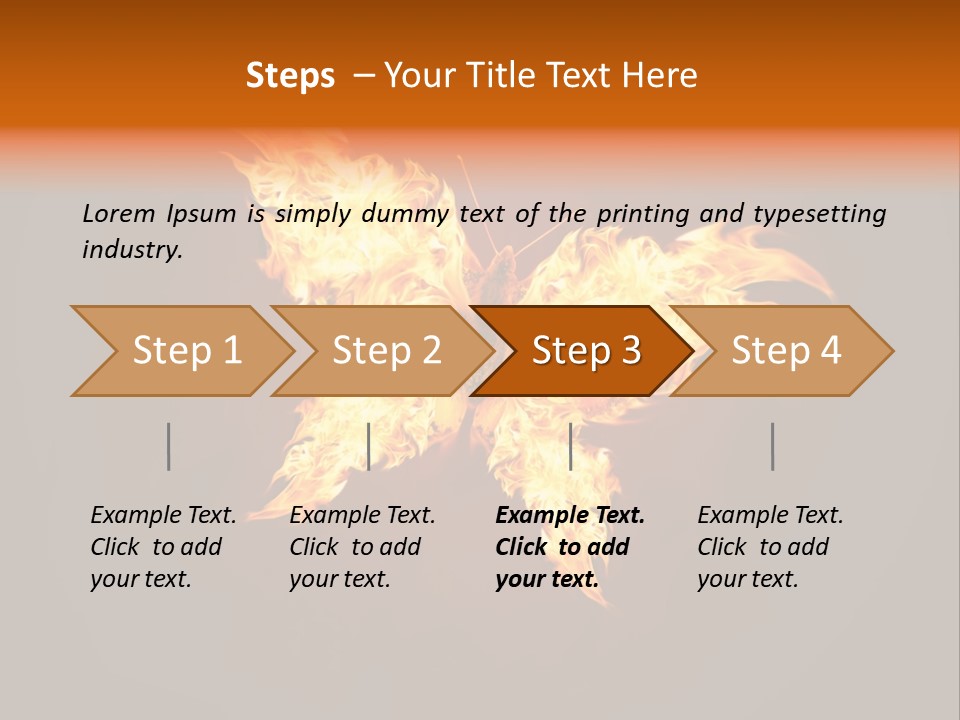 Steps – Your Title Text Here

Lorem Ipsum is simply dummy text of the printing and typesetting industry.

Step 1

Step 2

Step 3

Step 4

Example Text. Click to add your text.

Example Text. Click to add your text.

Example Text. Click to add your text.

Example Text. Click to add your text.